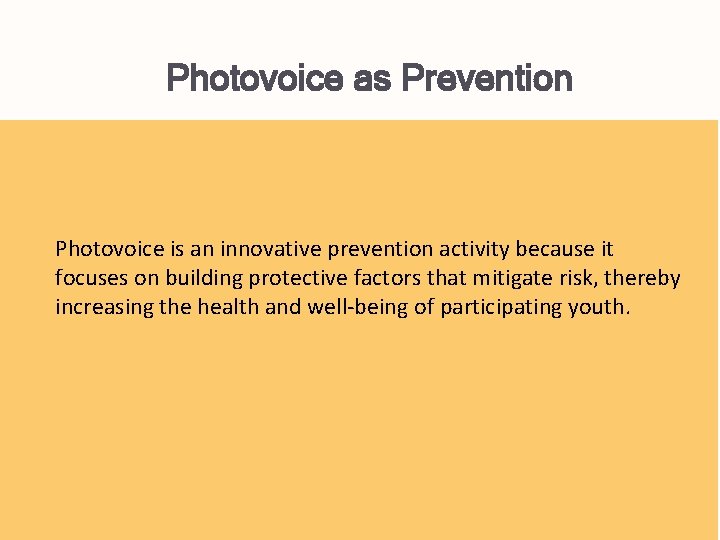 Photovoice as Prevention

Photovoice is an innovative prevention activity because it focuses on building protective factors that mitigate risk, thereby increasing the health and well-being of participating youth.